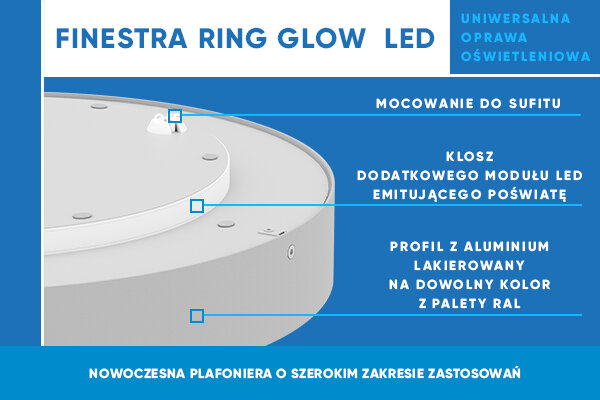 FINESTRA RING GLOW LED

UNIWERSALNA OPRAWA OŚWIETLENIOWA

MOCOWANIE DO SUFITU

KLOSZ DODATKOWEGO MODUŁU LED EMITUJĄCEGO POŚWIATĘ

PROFIL Z ALUMINIUM LAKIEROWANY NA DOWOLNY KOLOR Z PALETY RAL

NOWOCZESNA PLAFONIERA O SZEROKIM ZAKRESIE ZASTOSOWAŃ